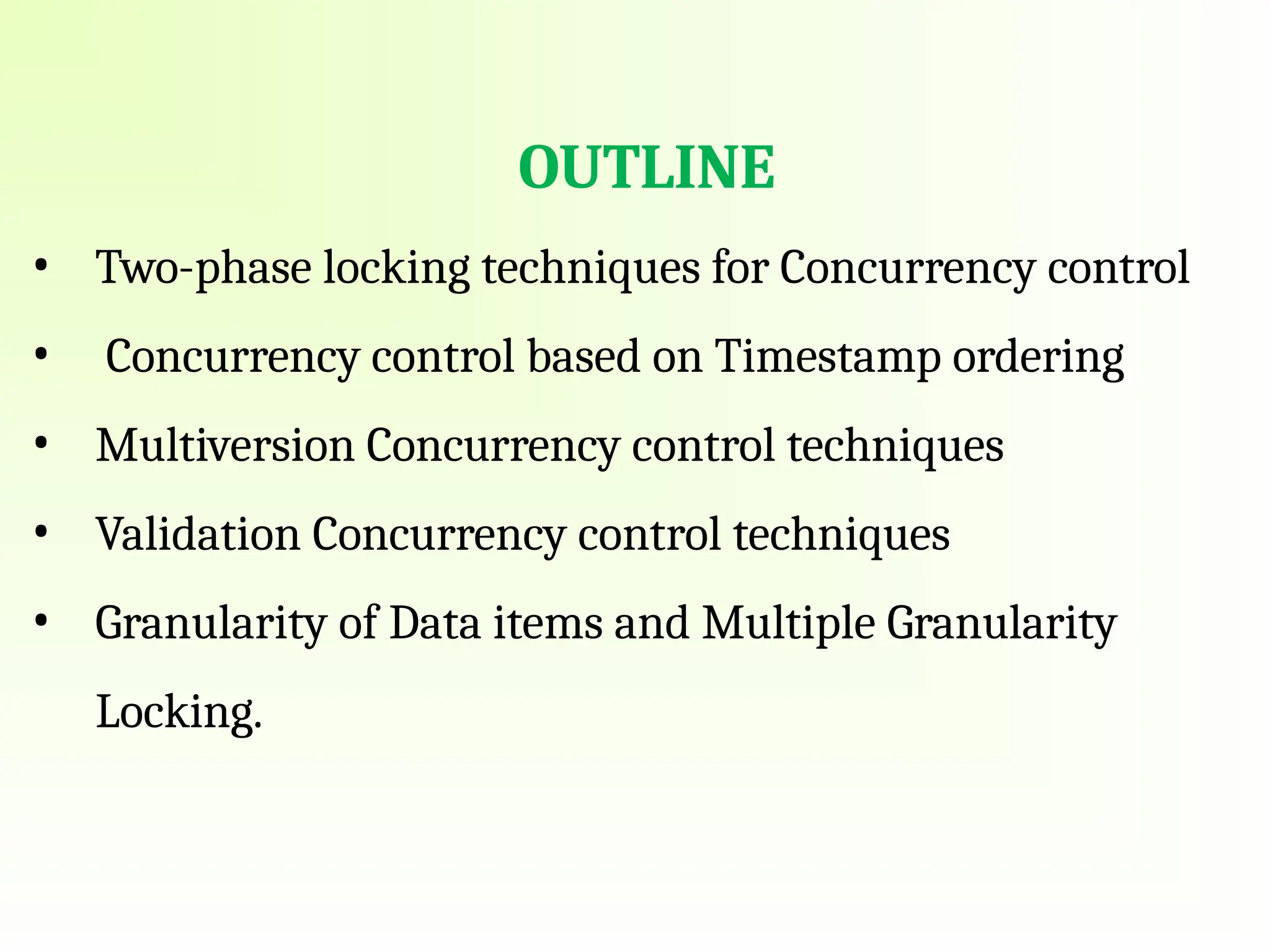 OUTLINE

• Two-phase locking techniques for Concurrency control
• Concurrency control based on Timestamp ordering
• Multiversion Concurrency control techniques
• Validation Concurrency control techniques
• Granularity of Data items and Multiple Granularity Locking.